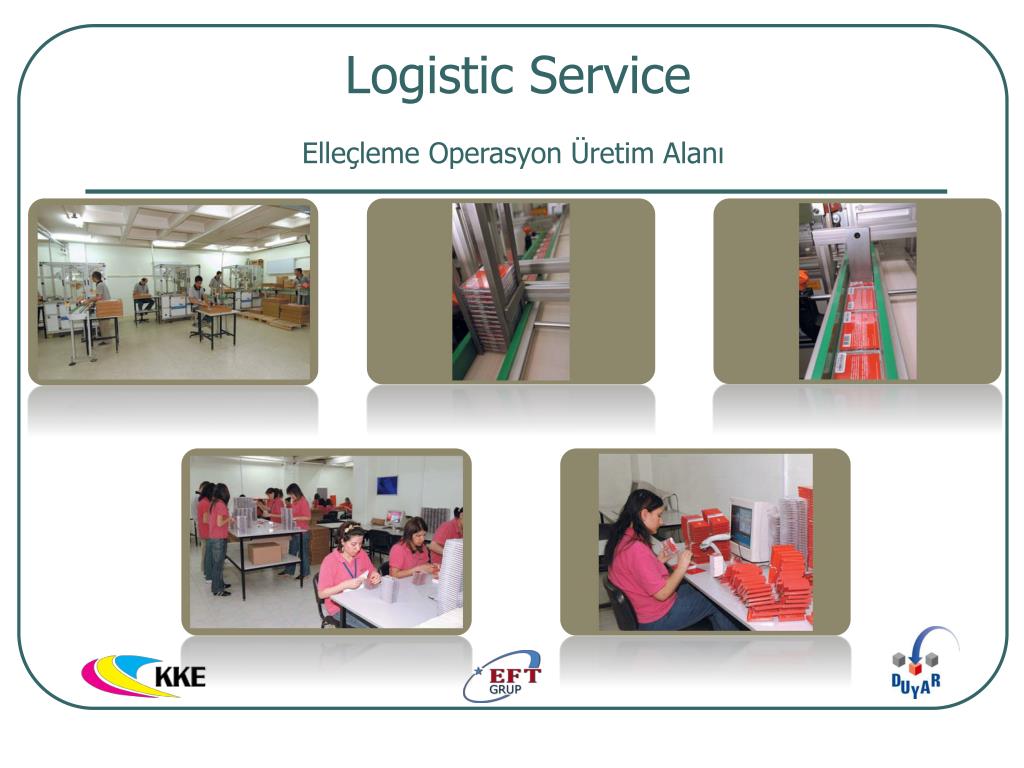 Logistic Service

Elleçleme Operasyon Üretim Alanı

KKE

EFT GRUP

DUYAR